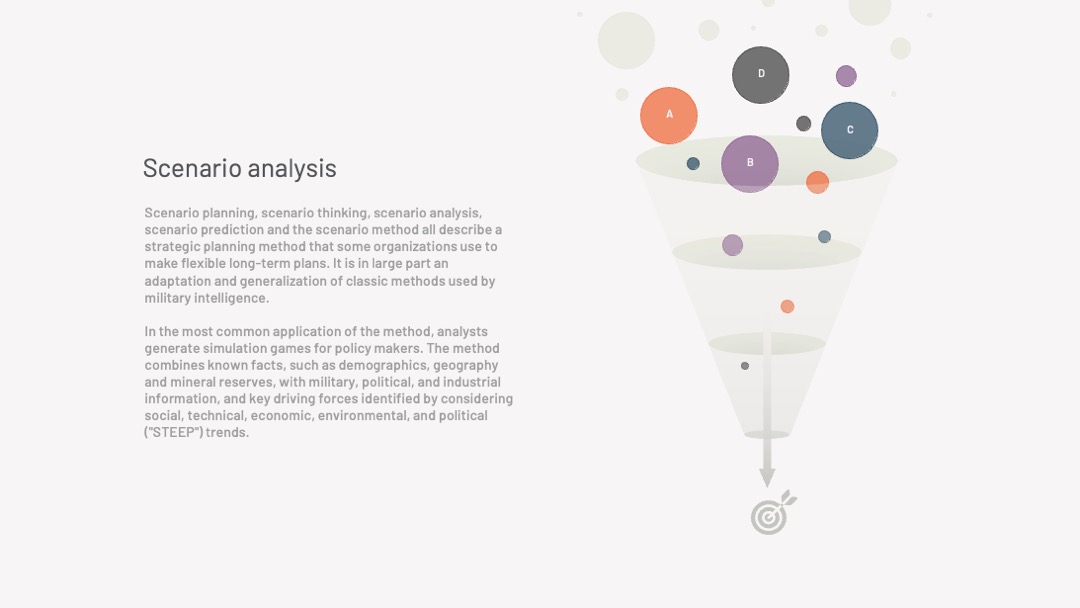 Scenario analysis

Scenario planning, scenario thinking, scenario analysis, scenario prediction and the scenario method all describe a strategic planning method that some organizations use to make flexible long-term plans. It is in large part an adaptation and generalization of classic methods used by military intelligence.

In the most common application of the method, analysts generate simulation games for policy makers. The method combines known facts, such as demographics, geography and mineral reserves, with military, political, and industrial information, and key driving forces identified by considering social, technical, economic, environmental, and political ("STEEP") trends.

D

A

C

B